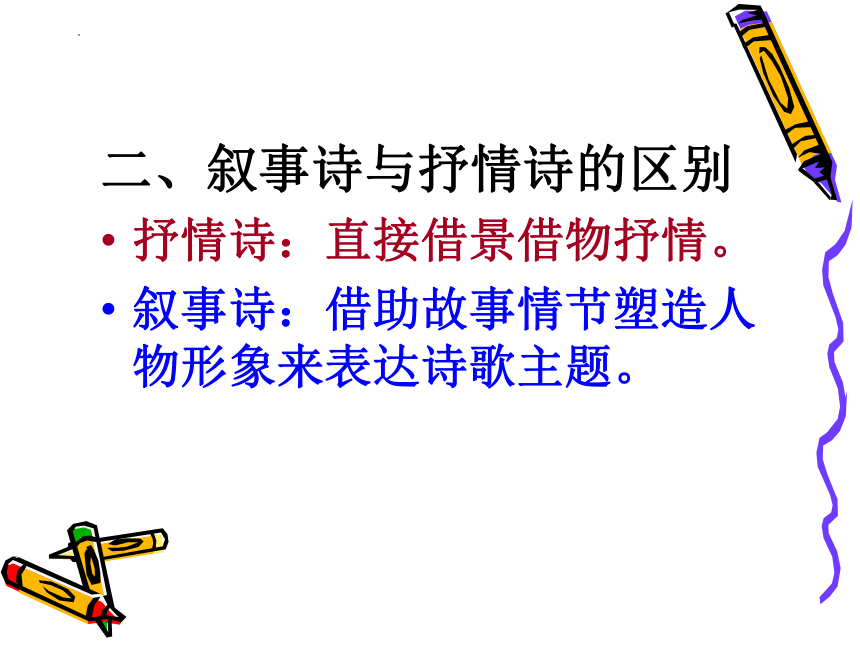 二、叙事诗与抒情诗的区别

• 抒情诗：直接借景借物抒情。

• 叙事诗：借助故事情节塑造人物形象来表达诗歌主题。